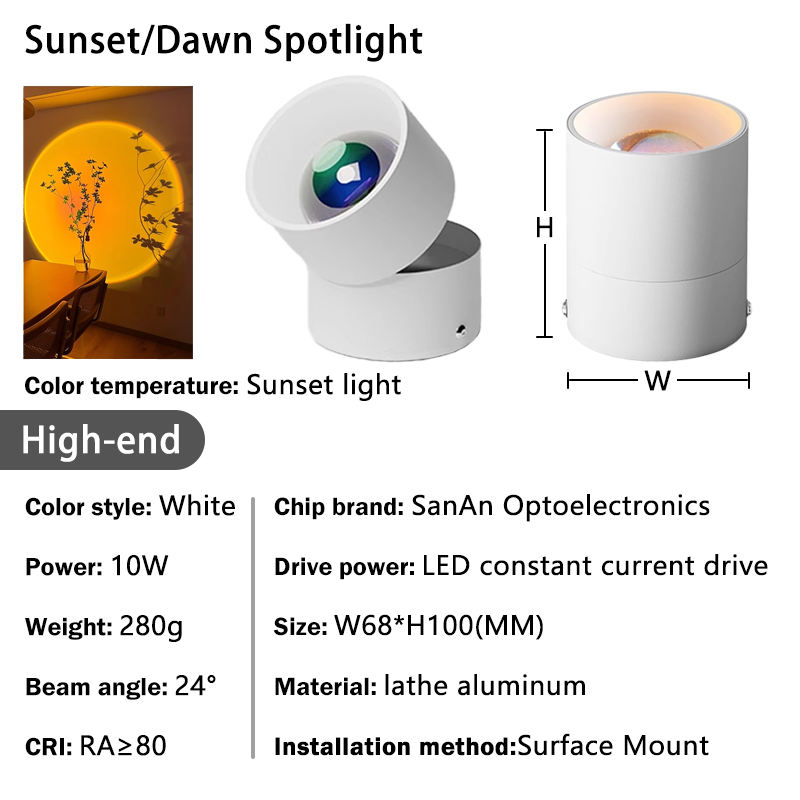 Sunset/Dawn Spotlight

H

W

Color temperature: Sunset light

High-end

Color style: White

Power: 10W

Weight: 280g

Beam angle: 24°

CRI: RA≥80

Chip brand: SanAn Optoelectronics

Drive power: LED constant current drive

Size: W68*H100(MM)

Material: lathe aluminum

Installation method:Surface Mount